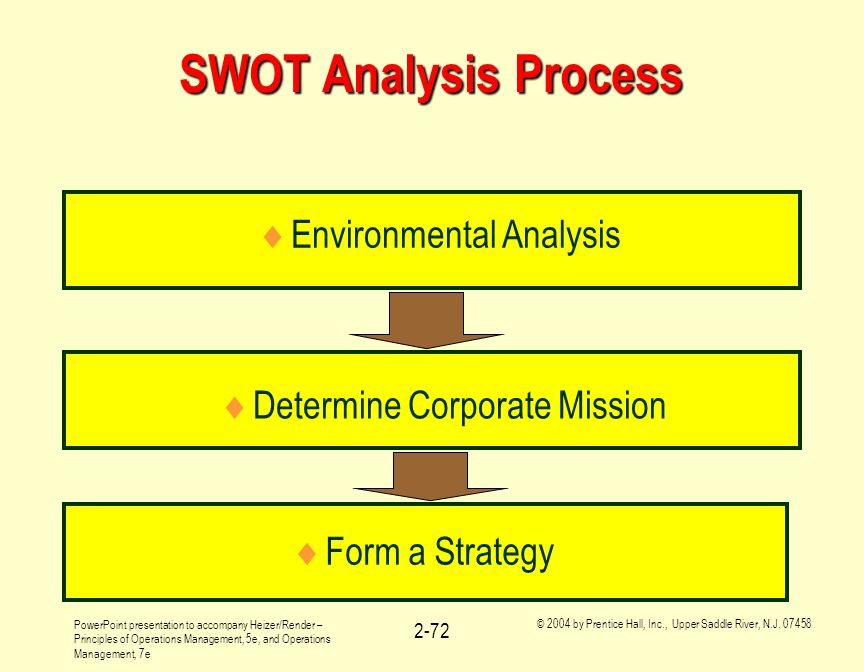 SWOT Analysis Process

♦ Environmental Analysis

♦ Determine Corporate Mission

♦ Form a Strategy

PowerPoint presentation to accompany Heizer/Render – Principles of Operations Management, 5e, and Operations Management, 7e

2-72

© 2004 by Prentice Hall, Inc., Upper Saddle River, N.J. 07458